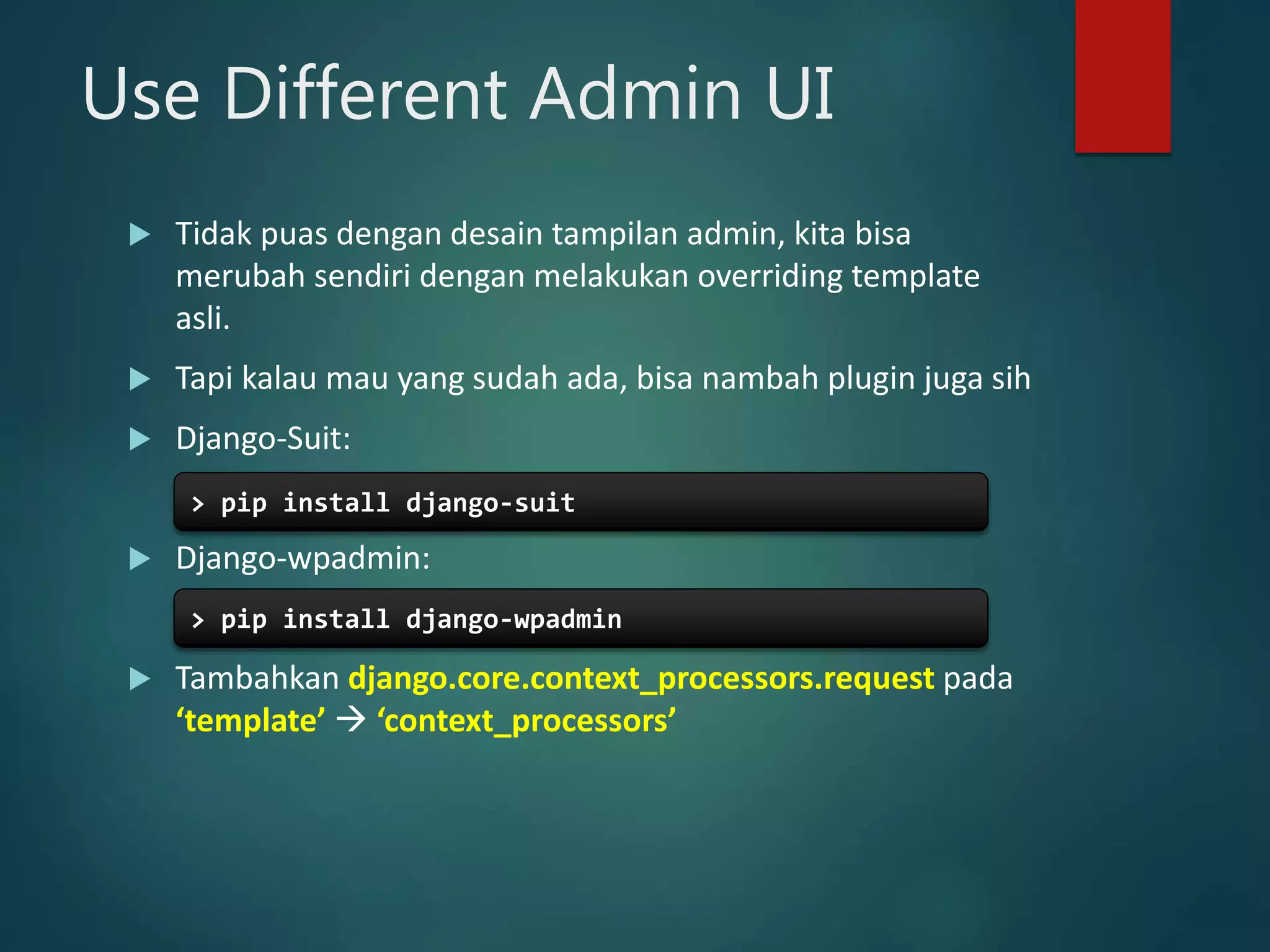 Use Different Admin UI

Tidak puas dengan desain tampilan admin, kita bisa merubah sendiri dengan melakukan overriding template asli.

Tapi kalau mau yang sudah ada, bisa nambah plugin juga sih

Django-Suit:

> pip install django-suit

Django-wpadmin:

> pip install django-wpadmin

Tambahkan django.core.context_processors.request pada ‘template’ → ‘context_processors’